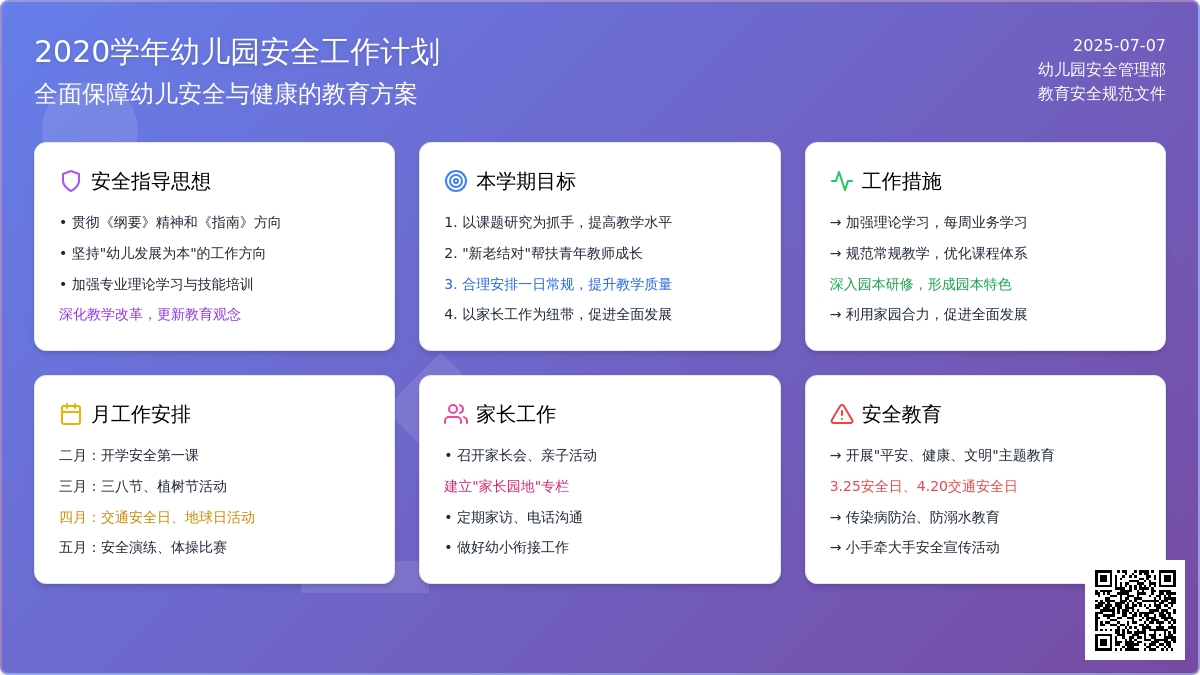 2020学年幼儿园安全工作计划
全面保障幼儿安全与健康的教育方案

2025-07-07
幼儿园安全管理部
教育安全规范文件

安全指导思想
• 贯彻《纲要》精神和《指南》方向
• 坚持"幼儿发展为本"的工作方向
• 加强专业理论学习与技能培训
深化教学改革，更新教育观念

本学期目标
1. 以课题研究为抓手，提高教学水平
2. "新老结对"帮扶青年教师成长
3. 合理安排一日常规，提升教学质量
4. 以家长工作为纽带，促进全面发展

工作措施
→ 加强理论学习，每周业务学习
→ 规范常规教学，优化课程体系
深入园本研修，形成园本特色
→ 利用家园合力，促进全面发展

月工作安排
二月：开学安全第一课
三月：三八节、植树节活动
四月：交通安全日、地球日活动
五月：安全演练、体操比赛

家长工作
• 召开家长会、亲子活动
建立"家长园地"专栏
• 定期家访、电话沟通
• 做好幼小衔接工作

安全教育
→ 开展"平安、健康、文明"主题教育
3.25安全日、4.20交通安全日
→ 传染病防治、防溺水教育
→ 小手牵大手安全宣传活动